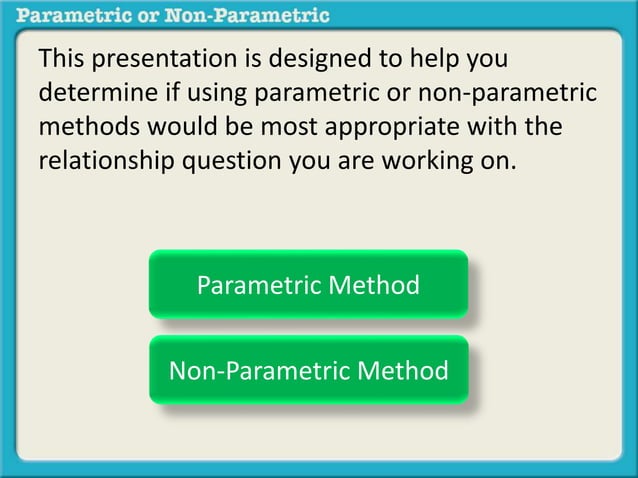 Parametric or Non-Parametric

This presentation is designed to help you determine if using parametric or non-parametric methods would be most appropriate with the relationship question you are working on.

Parametric Method

Non-Parametric Method